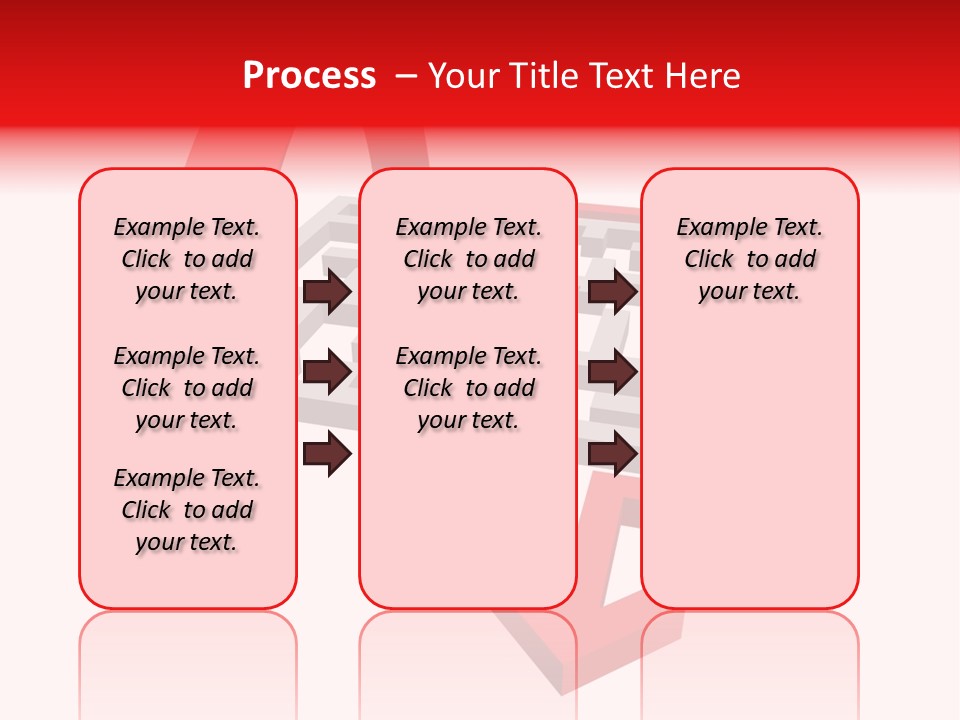 Process – Your Title Text Here

Example Text. Click to add your text.

Example Text. Click to add your text.

Example Text. Click to add your text.

Example Text. Click to add your text.

Example Text. Click to add your text.

Example Text. Click to add your text.